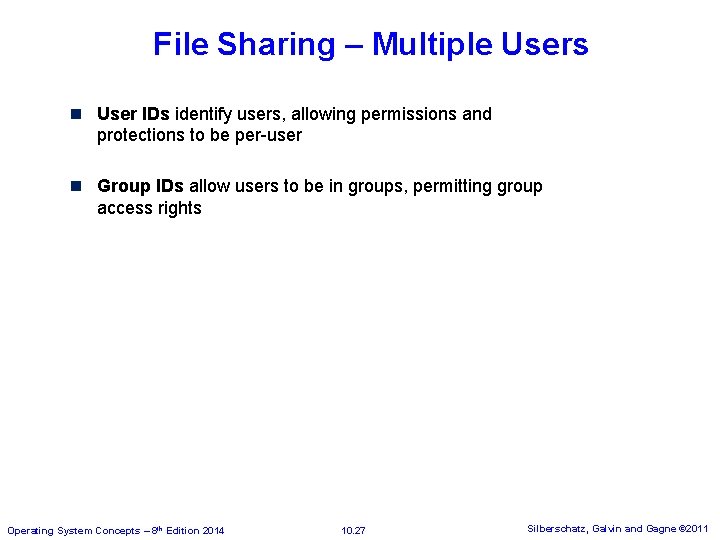 File Sharing – Multiple Users

User IDs identify users, allowing permissions and protections to be per-user

Group IDs allow users to be in groups, permitting group access rights

Operating System Concepts – 8th Edition 2014

10.27

Silberschatz, Galvin and Gagne ©2011